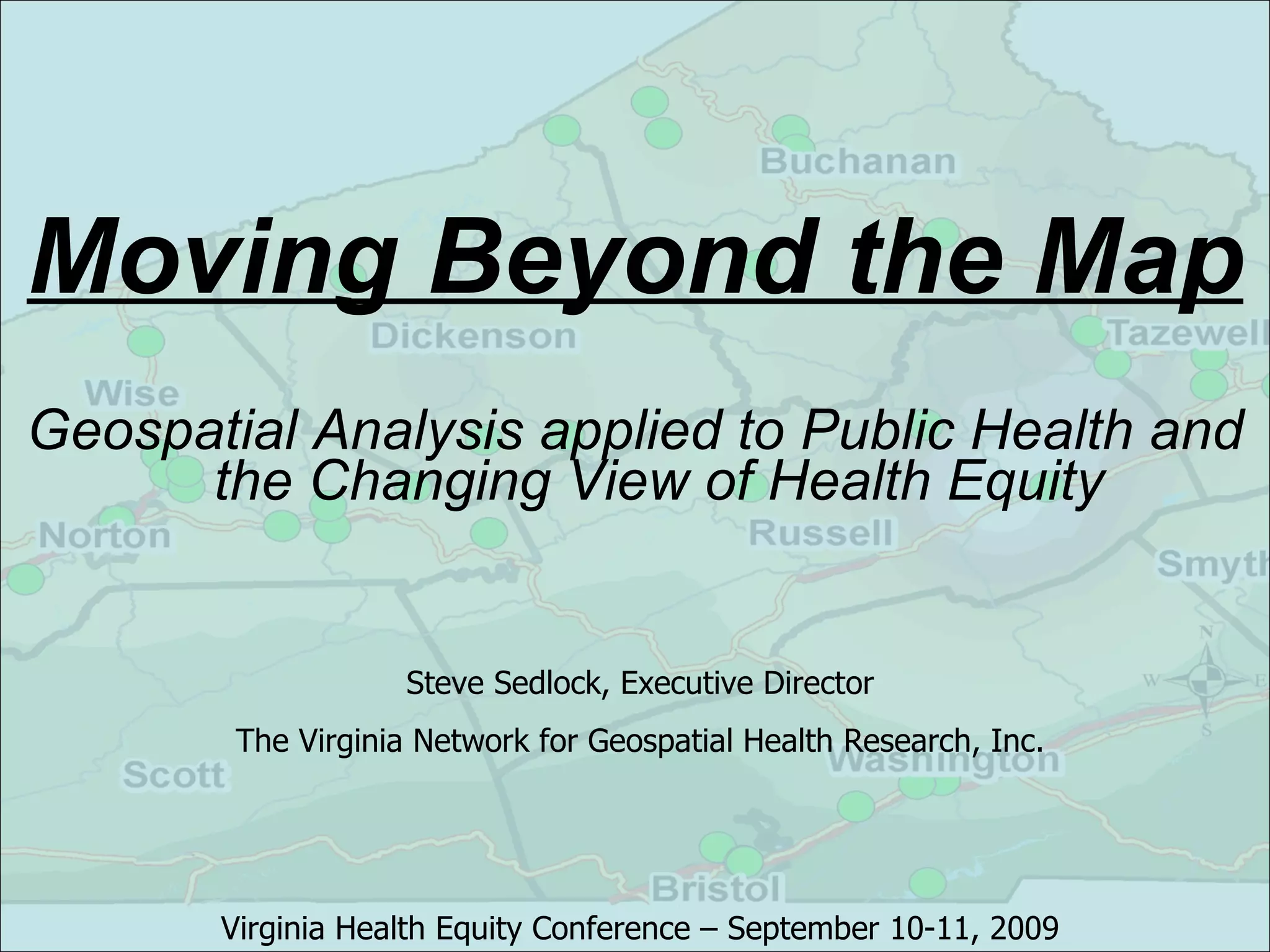 Buchanan

Moving Beyond the Map

Dickenson

Tazewell

Wise

Geospatial Analysis applied to Public Health and the Changing View of Health Equity

Norton

Russell

Smyth

N

W

E

S

Steve Sedlock, Executive Director

The Virginia Network for Geospatial Health Research, Inc.

Scott

Washington

Bristol

Virginia Health Equity Conference – September 10-11, 2009